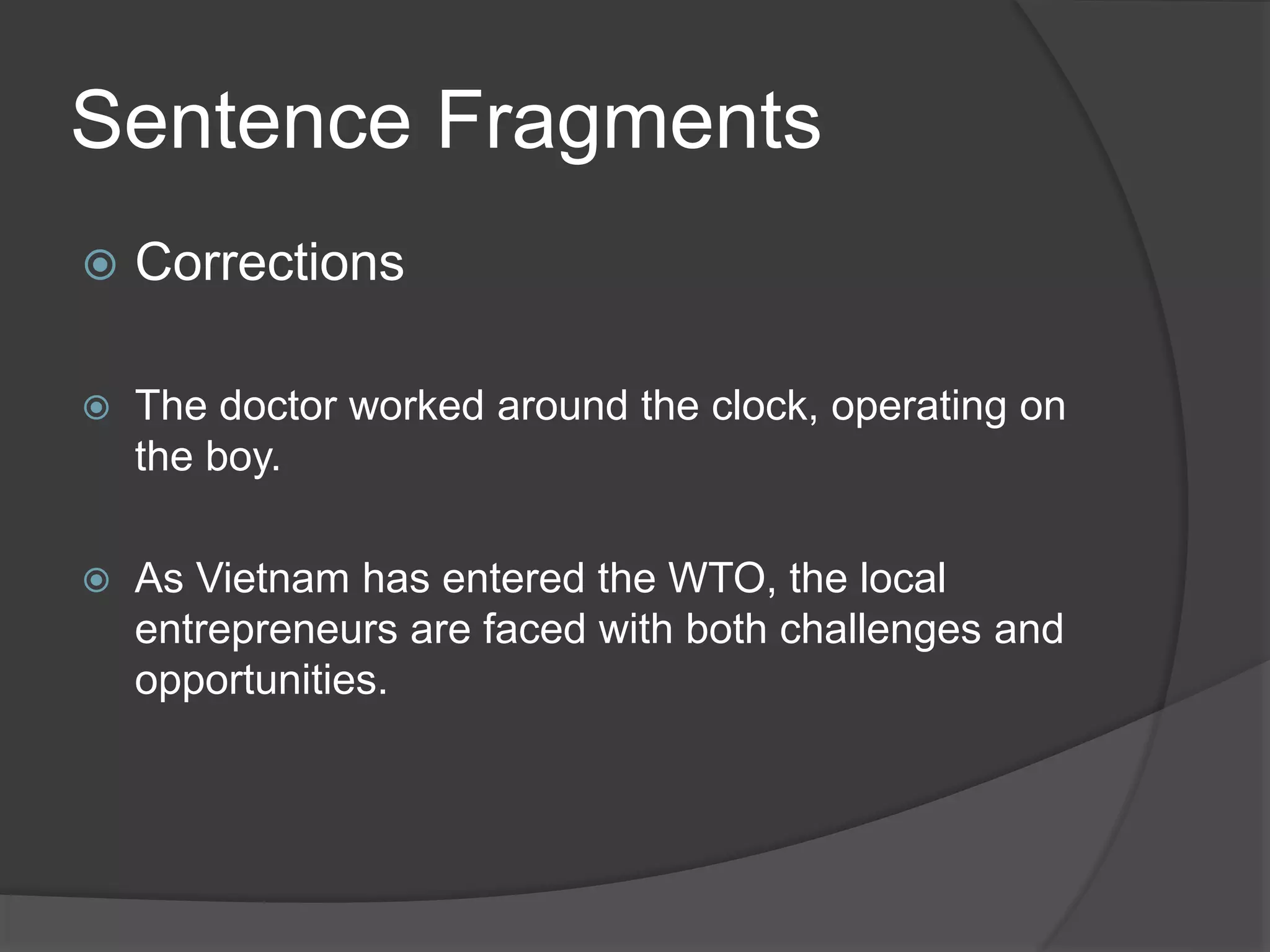 Sentence Fragments

Corrections

The doctor worked around the clock, operating on the boy.

As Vietnam has entered the WTO, the local entrepreneurs are faced with both challenges and opportunities.